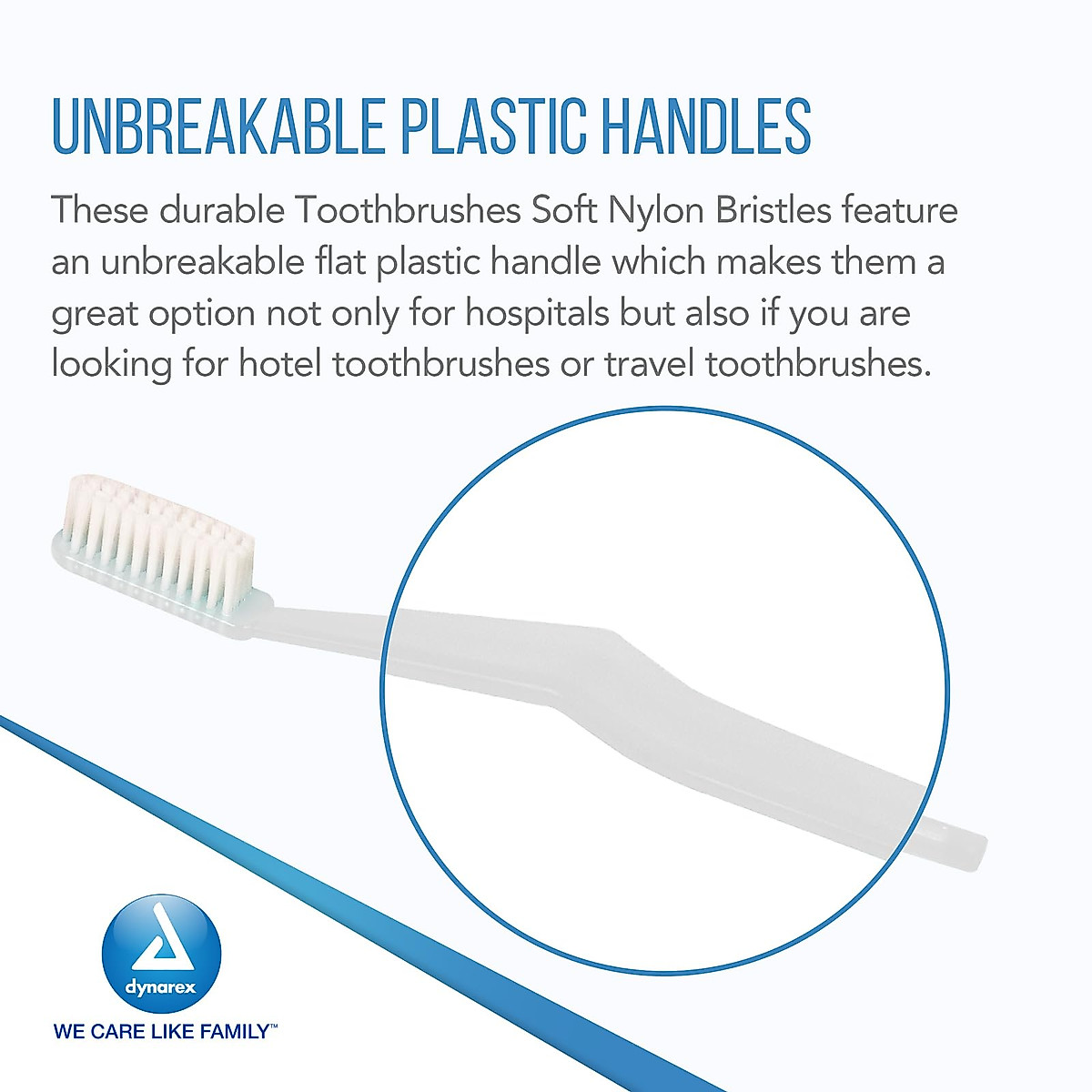 UNBREAKABLE PLASTIC HANDLES

These durable Toothbrushes Soft Nylon Bristles feature an unbreakable flat plastic handle which makes them a great option not only for hospitals but also if you are looking for hotel toothbrushes or travel toothbrushes.

dynarex

WE CARE LIKE FAMILY™